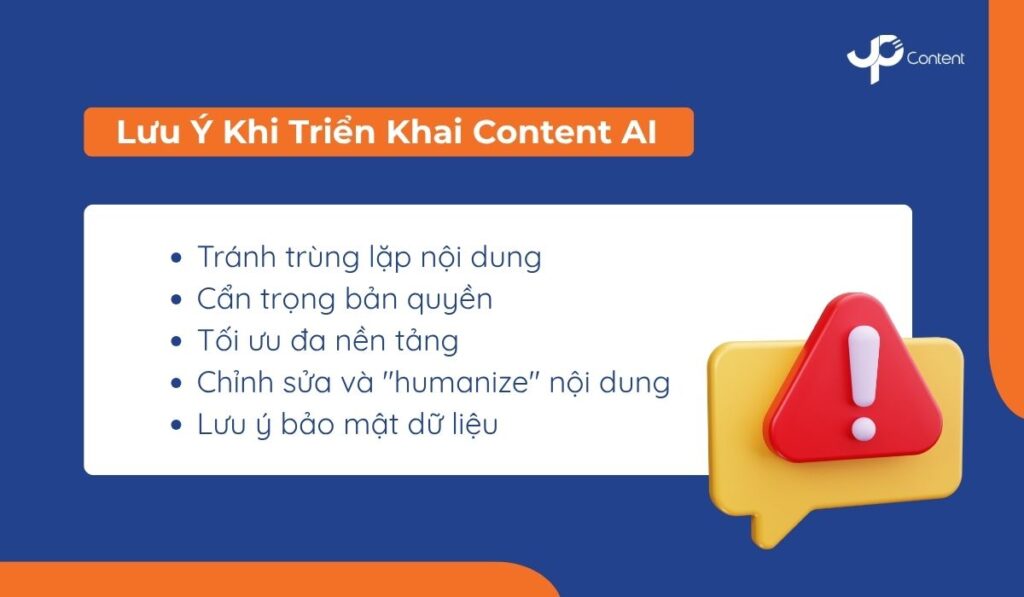 UP Content

Lưu Ý Khi Triển Khai Content AI

- Tránh trùng lặp nội dung
- Cẩn trọng bản quyền
- Tối ưu đa nền tảng
- Chỉnh sửa và "humanize" nội dung
- Lưu ý bảo mật dữ liệu